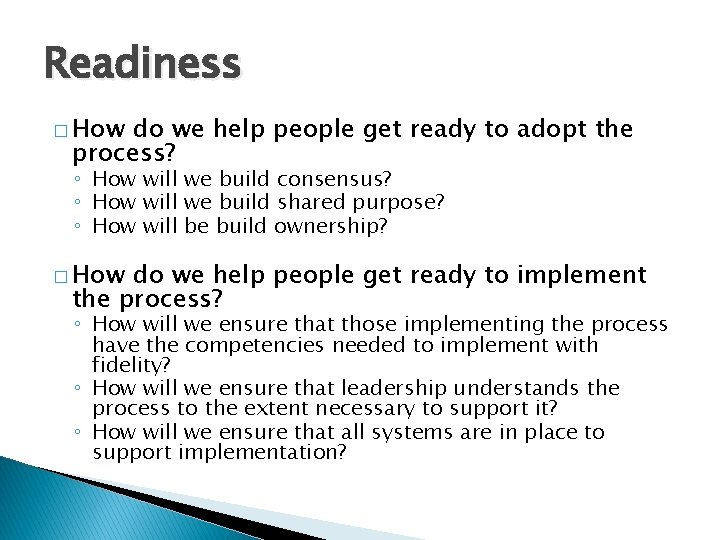 Readiness

□ How do we help people get ready to adopt the process?
◦ How will we build consensus?
◦ How will we build shared purpose?
◦ How will be build ownership?

□ How do we help people get ready to implement the process?
◦ How will we ensure that those implementing the process have the competencies needed to implement with fidelity?
◦ How will we ensure that leadership understands the process to the extent necessary to support it?
◦ How will we ensure that all systems are in place to support implementation?